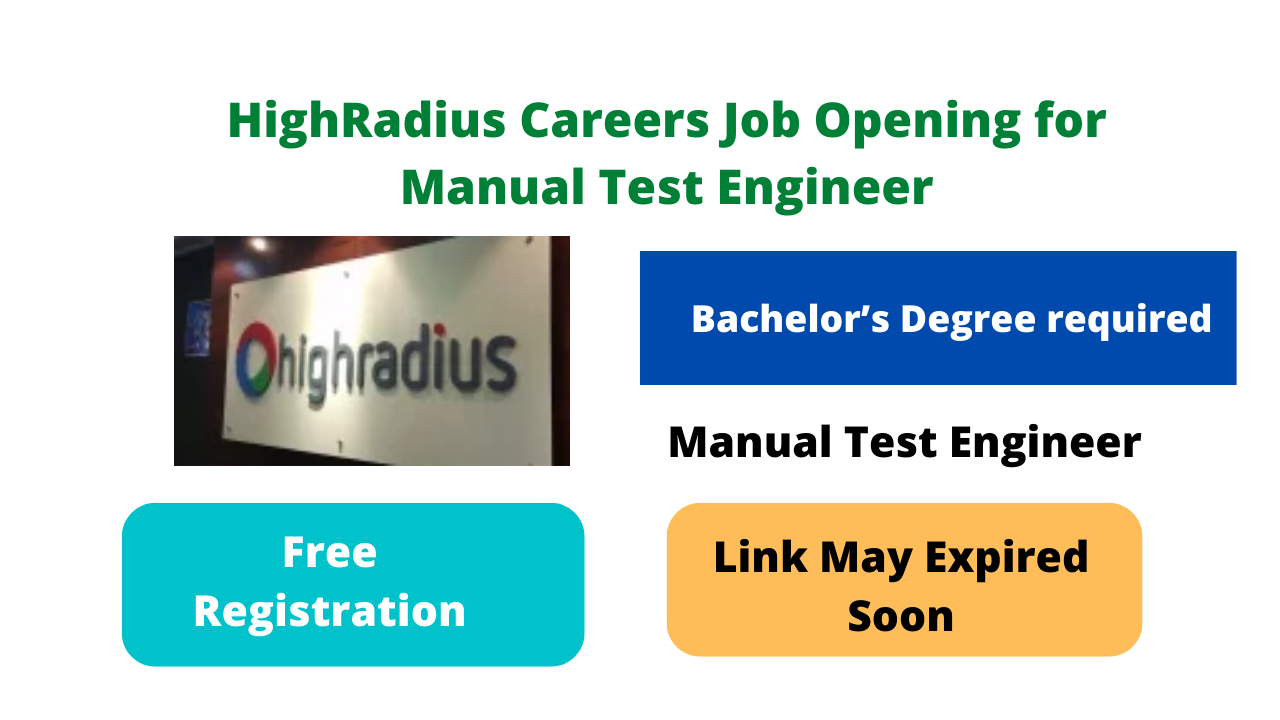 HighRadius Careers Job Opening for Manual Test Engineer

highradius

Bachelor’s Degree required

Manual Test Engineer

Free Registration

Link May Expired Soon